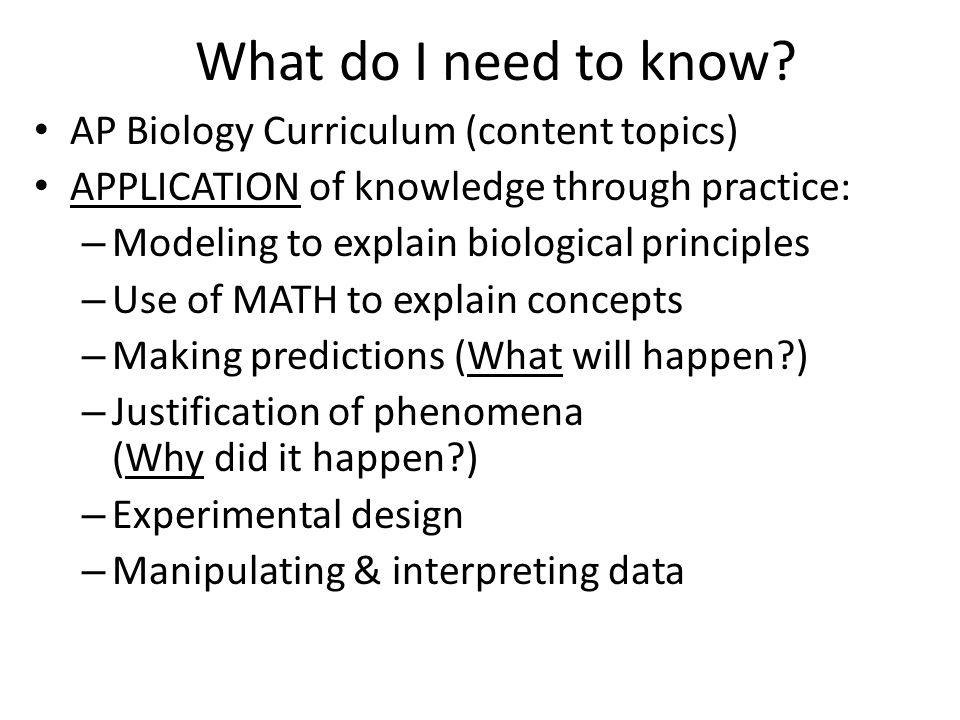 What do I need to know?

• AP Biology Curriculum (content topics)
• APPLICATION of knowledge through practice:
– Modeling to explain biological principles
– Use of MATH to explain concepts
– Making predictions (What will happen?)
– Justification of phenomena (Why did it happen?)
– Experimental design
– Manipulating & interpreting data